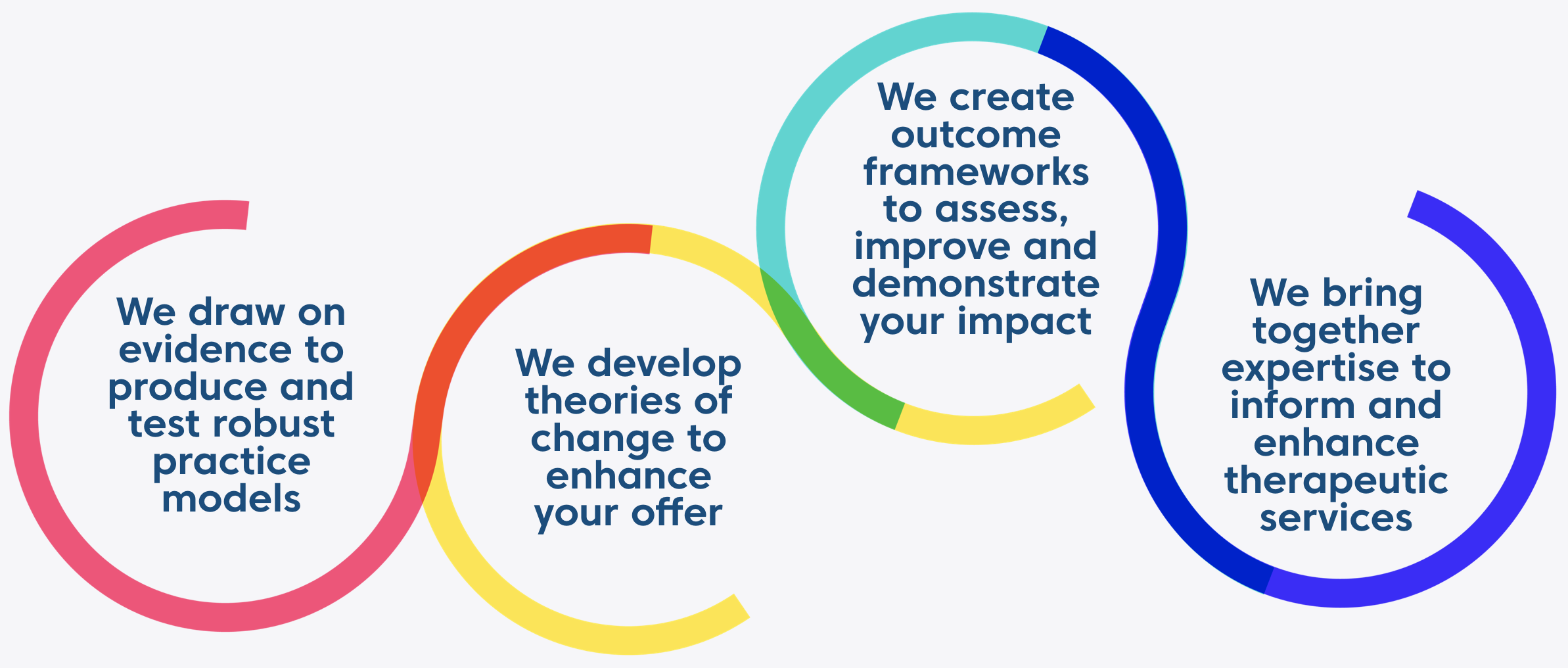 We draw on evidence to produce and test robust practice models

We develop theories of change to enhance your offer

We create outcome frameworks to assess, improve and demonstrate your impact

We bring together expertise to inform and enhance therapeutic services